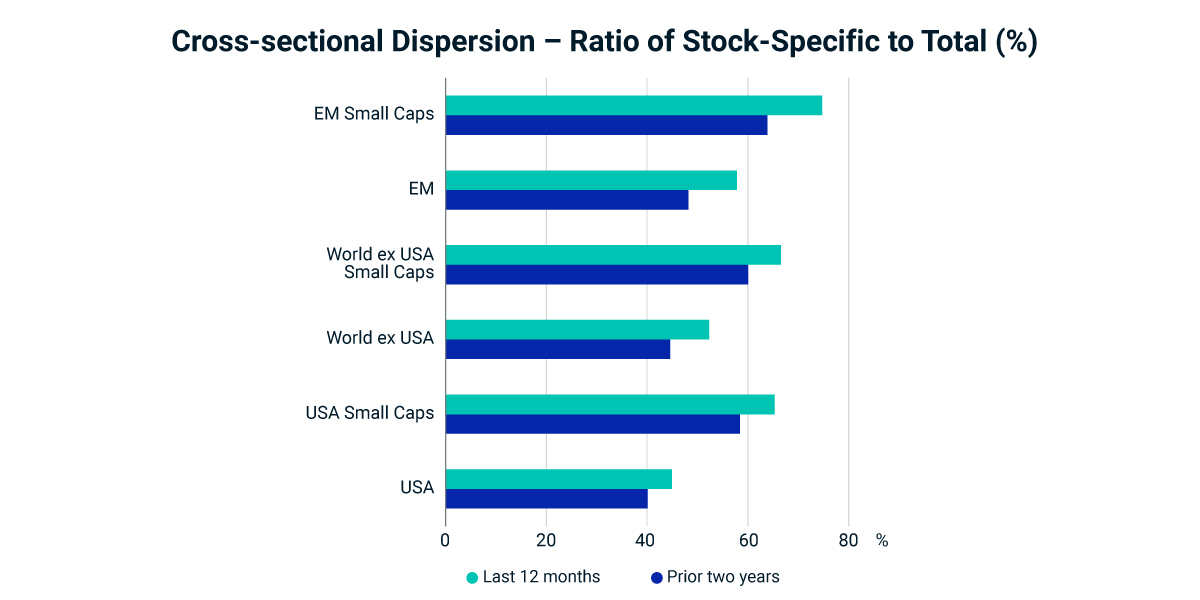 Cross-sectional Dispersion – Ratio of Stock-Specific to Total (%)

EM Small Caps
EM
World ex USA Small Caps
World ex USA
USA Small Caps
USA

0
20
40
60
80
%

Last 12 months
Prior two years